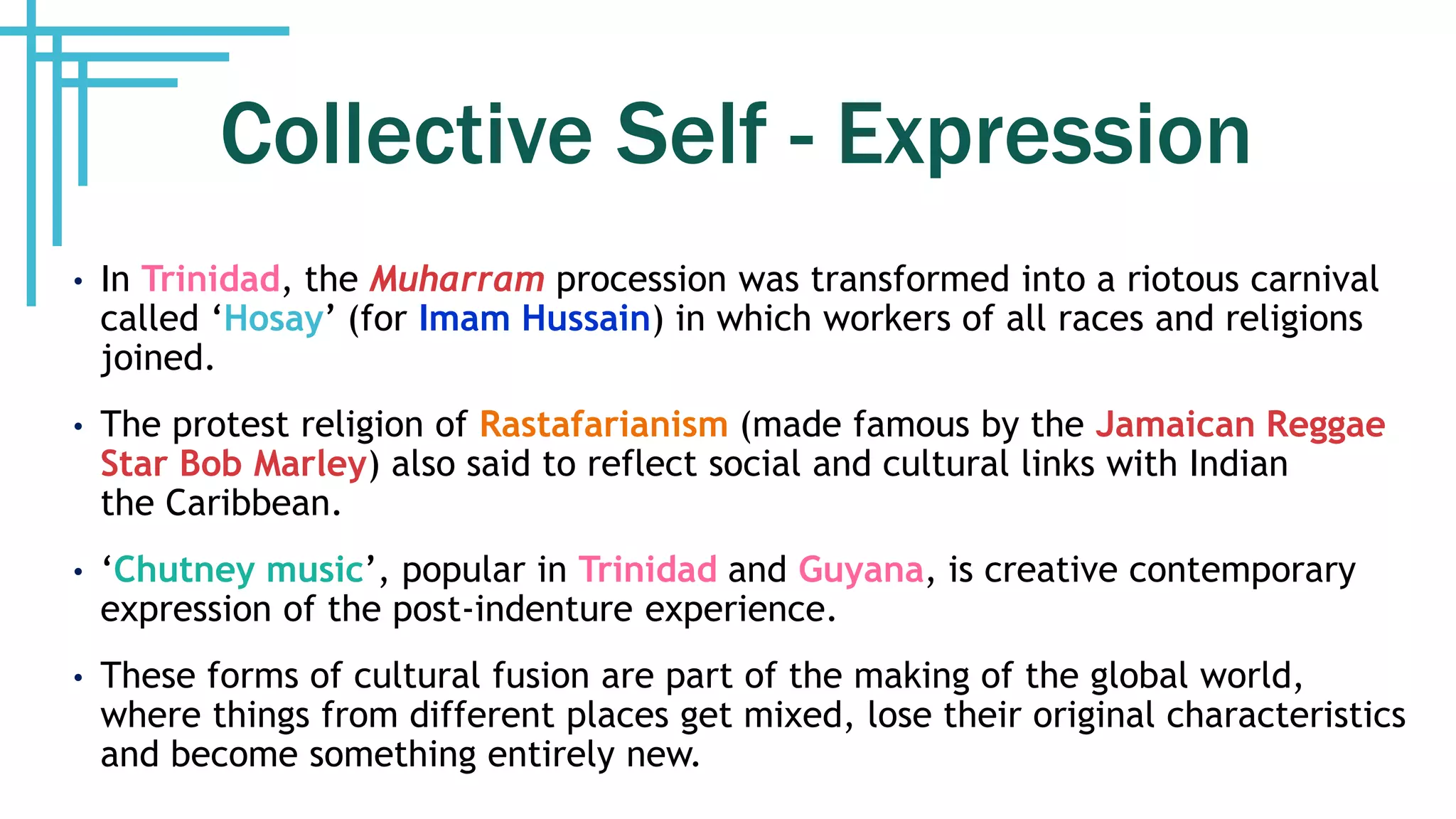 Collective Self - Expression

• In Trinidad, the Muharram procession was transformed into a riotous carnival called ‘Hosay’ (for Imam Hussain) in which workers of all races and religions joined.

• The protest religion of Rastafarianism (made famous by the Jamaican Reggae Star Bob Marley) also said to reflect social and cultural links with Indian the Caribbean.

• ‘Chutney music’, popular in Trinidad and Guyana, is creative contemporary expression of the post-indenture experience.

• These forms of cultural fusion are part of the making of the global world, where things from different places get mixed, lose their original characteristics and become something entirely new.